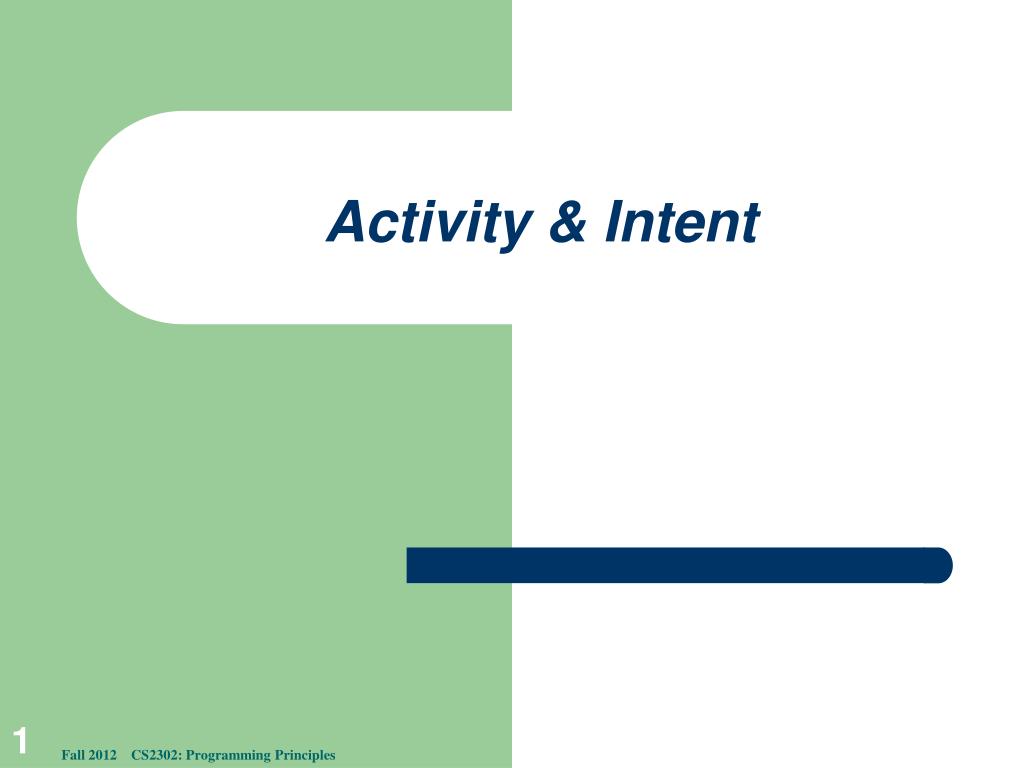 Activity & Intent

1 Fall 2012 CS2302: Programming Principles